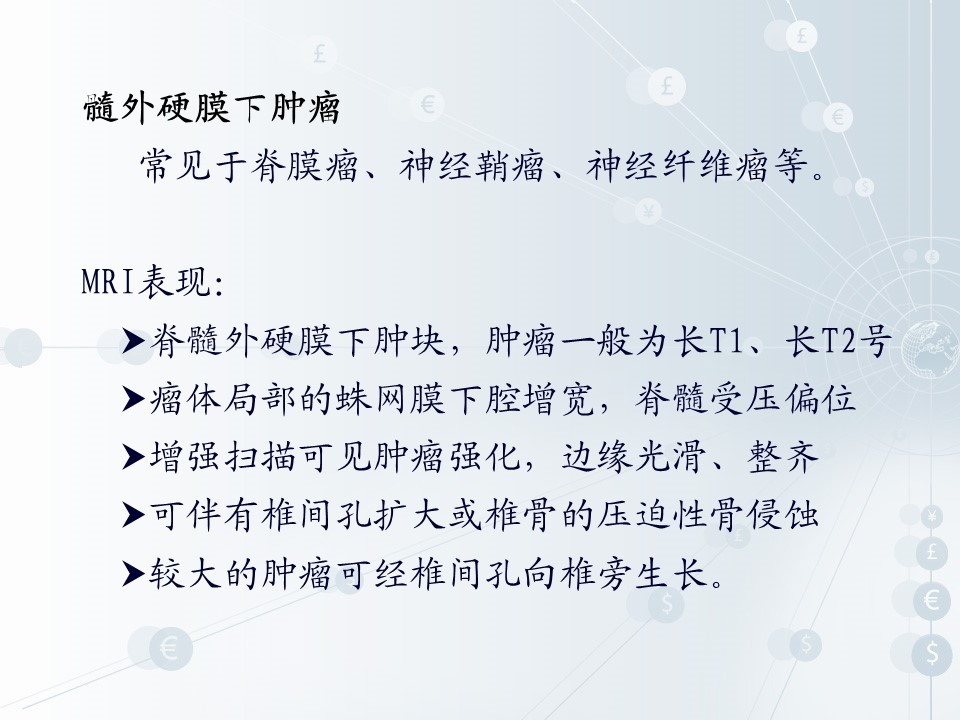 髓外硬膜下肿瘤

常见于脊膜瘤、神经鞘瘤、神经纤维瘤等。

MRI表现:

➤脊髓外硬膜下肿块，肿瘤一般为长T1、长T2号

➤瘤体局部的蛛网膜下腔增宽，脊髓受压偏位

➤增强扫描可见肿瘤强化，边缘光滑、整齐

➤可伴有椎间孔扩大或椎骨的压迫性骨侵蚀

➤较大的肿瘤可经椎间孔向椎旁生长。